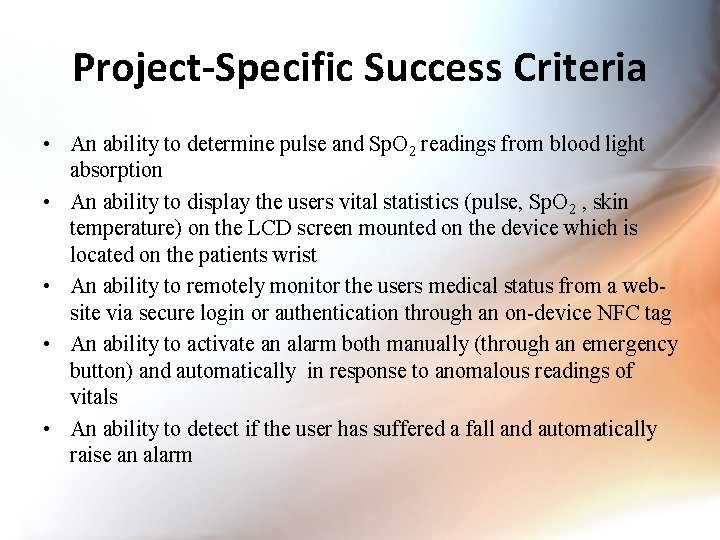 Project-Specific Success Criteria

• An ability to determine pulse and $SpO_2$ readings from blood light absorption

• An ability to display the users vital statistics (pulse, $SpO_2$ , skin temperature) on the LCD screen mounted on the device which is located on the patients wrist

• An ability to remotely monitor the users medical status from a website via secure login or authentication through an on-device NFC tag

• An ability to activate an alarm both manually (through an emergency button) and automatically in response to anomalous readings of vitals

• An ability to detect if the user has suffered a fall and automatically raise an alarm